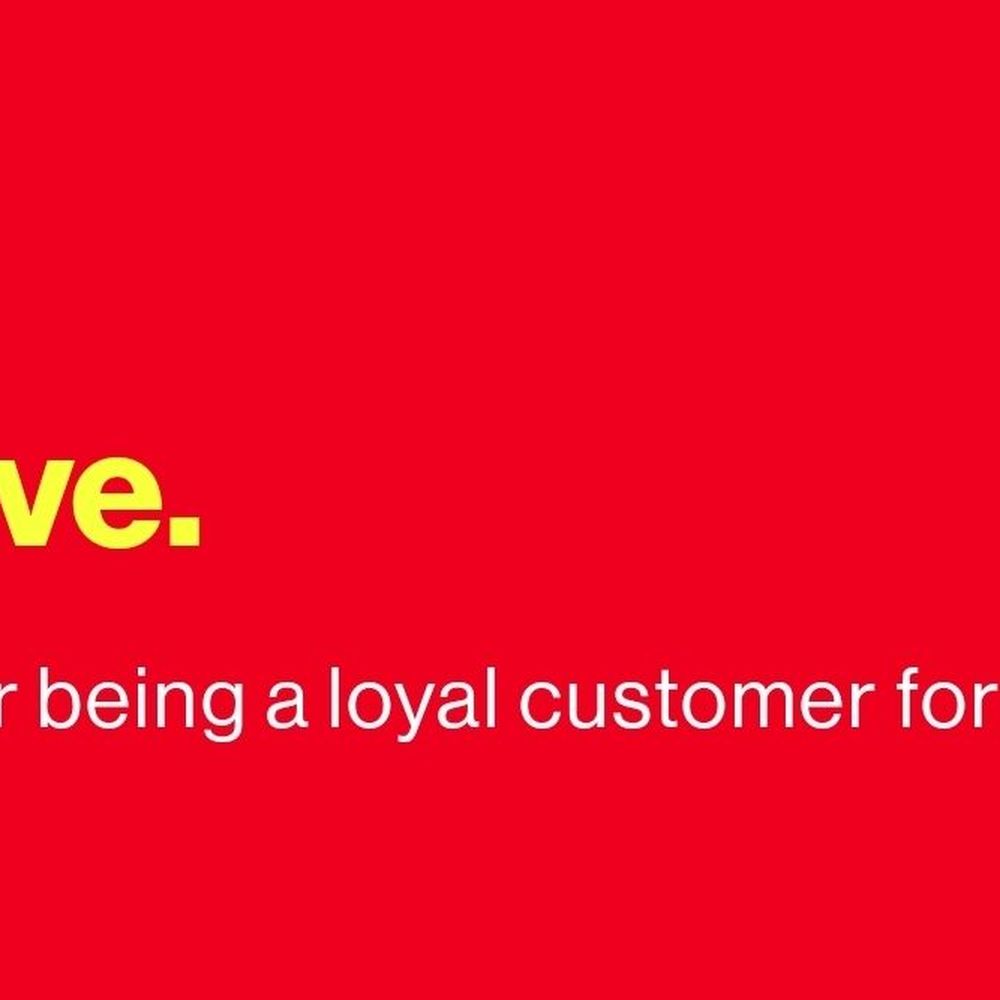 ve.

r being a loyal customer for